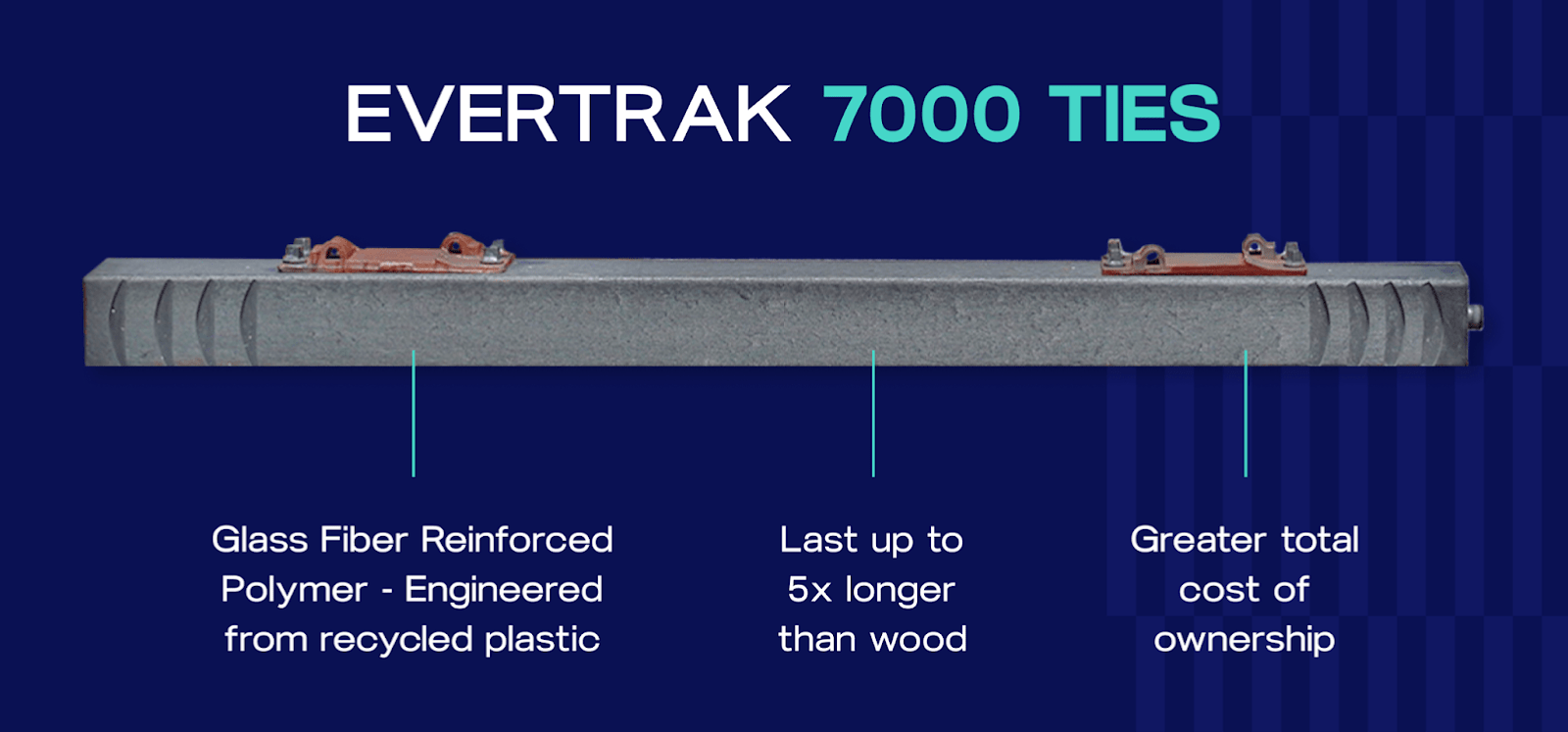 EVERTRAK 7000 TIES

Glass Fiber Reinforced Polymer - Engineered from recycled plastic

Last up to 5x longer than wood

Greater total cost of ownership